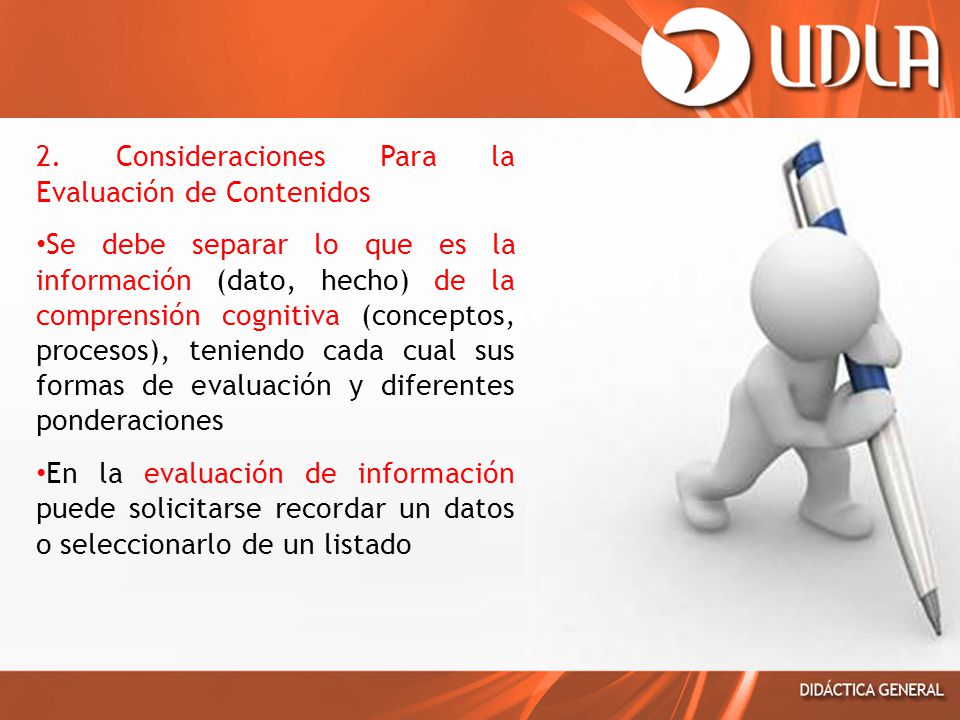 UDLA

2. Consideraciones Para la Evaluación de Contenidos

•Se debe separar lo que es la información (dato, hecho) de la comprensión cognitiva (conceptos, procesos), teniendo cada cual sus formas de evaluación y diferentes ponderaciones

•En la evaluación de información puede solicitarse recordar un datos o seleccionarlo de un listado

DIDÁCTICA GENERAL